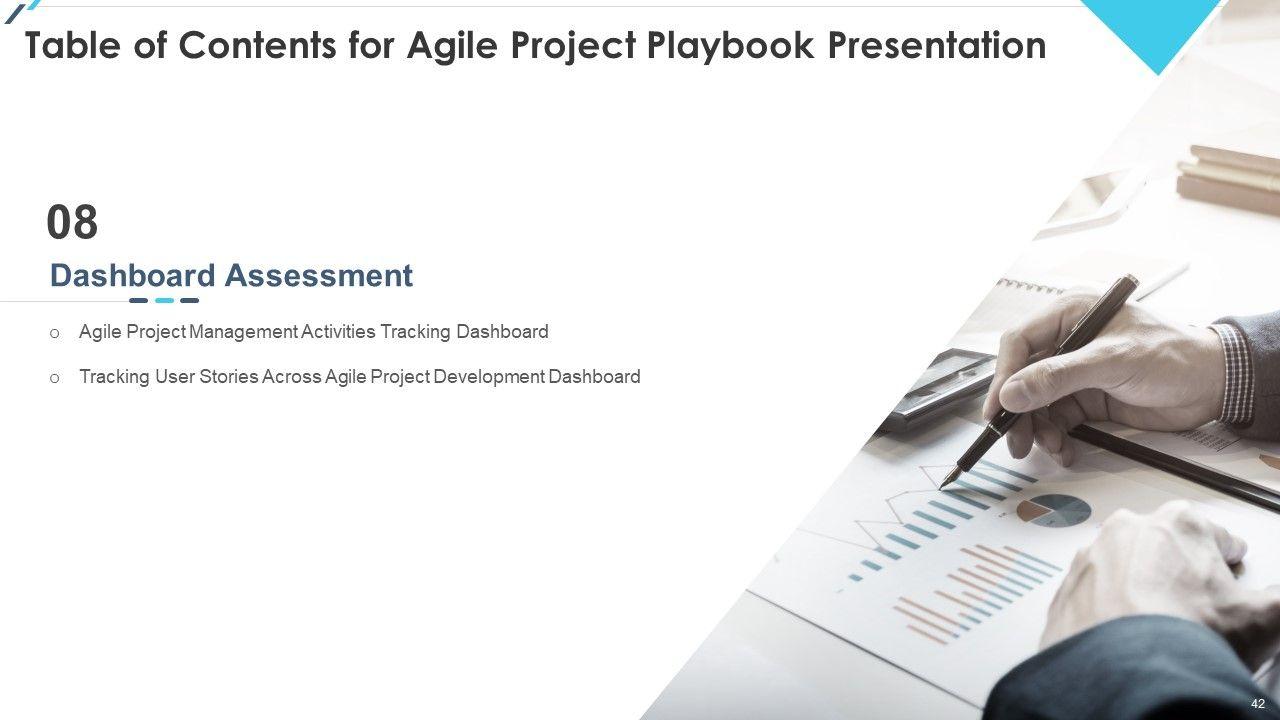 Table of Contents for Agile Project Playbook Presentation

08

Dashboard Assessment

o Agile Project Management Activities Tracking Dashboard

o Tracking User Stories Across Agile Project Development Dashboard

42